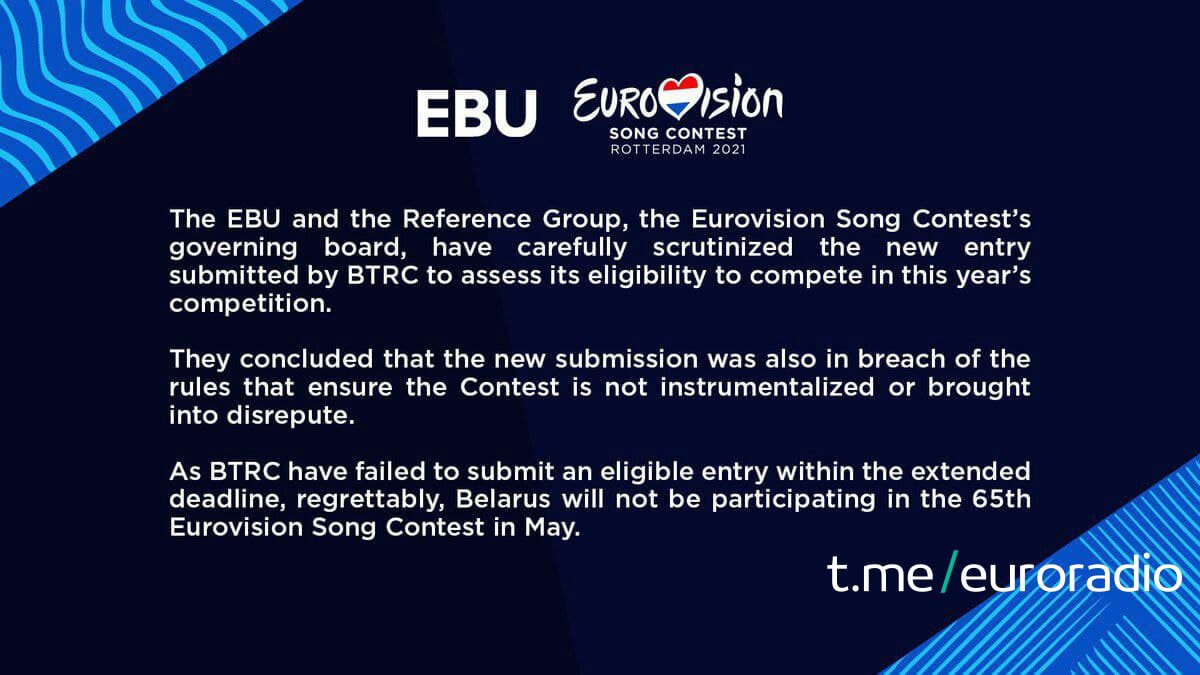 EBU EUROVISION SONG CONTEST ROTTERDAM 2021

The EBU and the Reference Group, the Eurovision Song Contest's governing board, have carefully scrutinized the new entry submitted by BTRC to assess its eligibility to compete in this year's competition.

They concluded that the new submission was also in breach of the rules that ensure the Contest is not instrumentalized or brought into disrepute.

As BTRC have failed to submit an eligible entry within the extended deadline, regrettably, Belarus will not be participating in the 65th Eurovision Song Contest in May.

t.me/euroradio